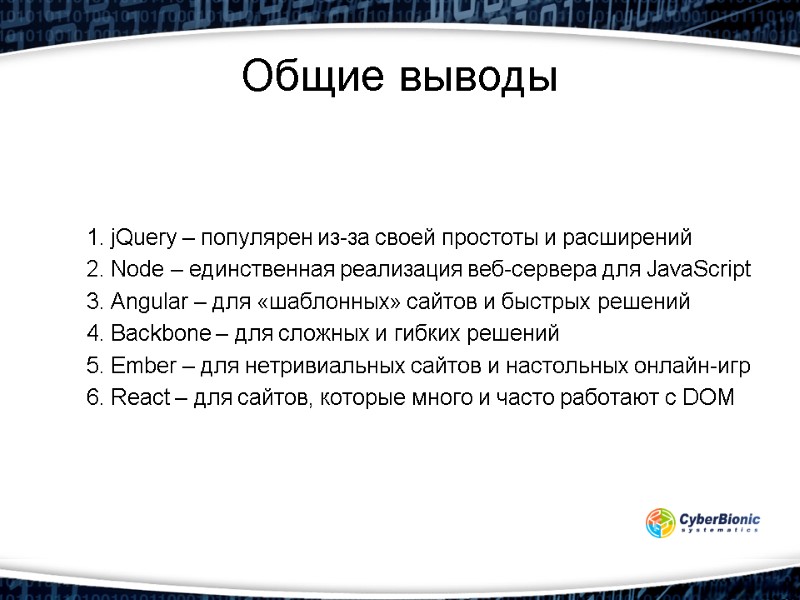 Общие выводы

1. jQuery – популярен из-за своей простоты и расширений
2. Node – единственная реализация веб-сервера для JavaScript
3. Angular – для «шаблонных» сайтов и быстрых решений
4. Backbone – для сложных и гибких решений
5. Ember – для нетривиальных сайтов и настольных онлайн-игр
6. React – для сайтов, которые много и часто работают с DOM

CyberBionic
systematics